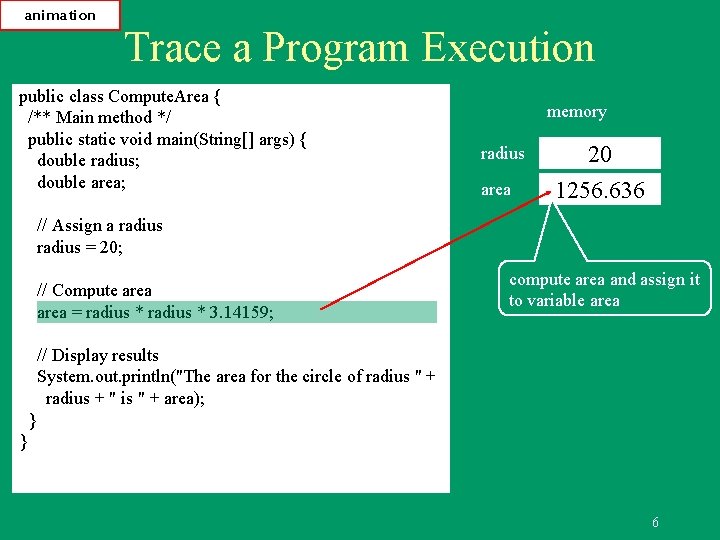 animation

Trace a Program Execution

public class ComputeArea {
/** Main method */
public static void main(String[] args) {
double radius;
double area;

// Assign a radius
radius = 20;

// Compute area
area = radius * radius * 3.14159;

// Display results
System.out.println("The area for the circle of radius " +
radius + " is " + area);
}
}

memory

radius 20

area 1256.636

compute area and assign it to variable area

6